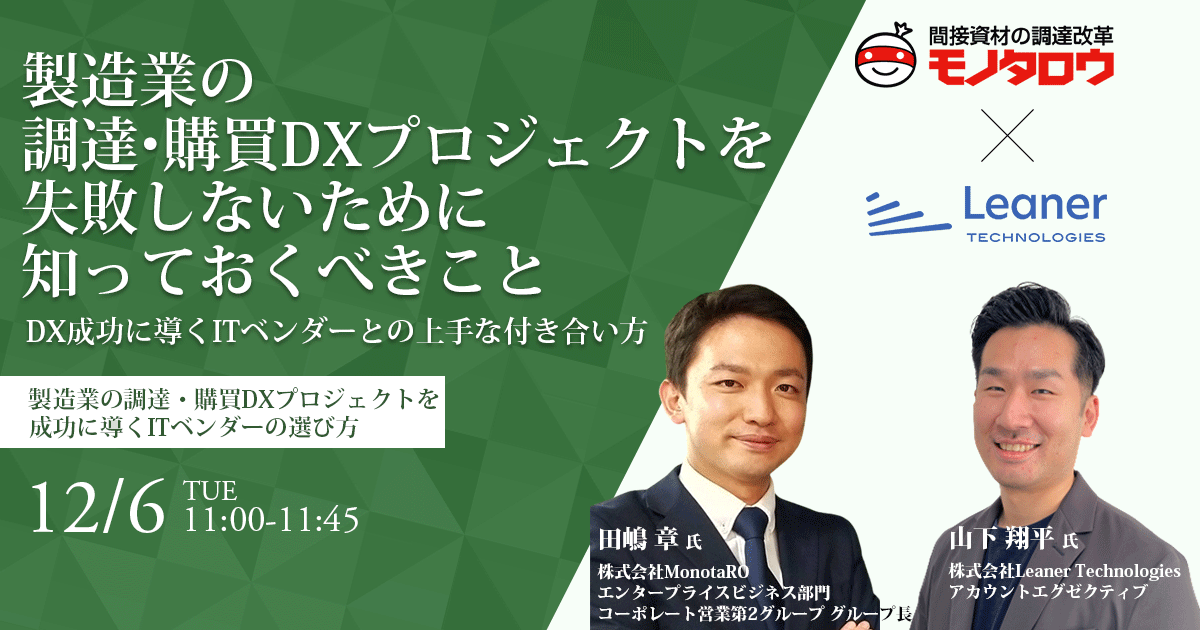 製造業の
調達・購買DXプロジェクトを
失敗しないために
知っておくべきこと

DX成功に導くITベンダーとの上手な付き合い方

製造業の調達・購買DXプロジェクトを
成功に導くITベンダーの選び方

12/6 TUE
11:00-11:45

間接資材の調達改革
モノタロウ

×

Leaner
TECHNOLOGIES

田嶋 章 氏
株式会社MonotaRO
エンタープライズビジネス部門
コーポレート営業第2グループ グループ長

山下 翔平 氏
株式会社Leaner Technologies
アカウントエグゼクティブ